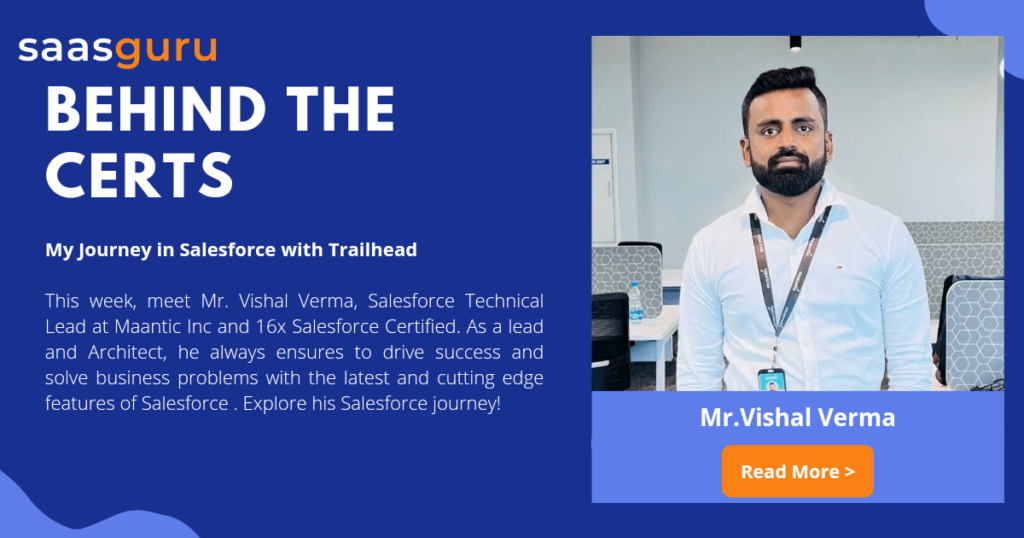 saasguru

BEHIND THE CERTS

My Journey in Salesforce with Trailhead

This week, meet Mr. Vishal Verma, Salesforce Technical Lead at Maantic Inc and 16x Salesforce Certified. As a lead and Architect, he always ensures to drive success and solve business problems with the latest and cutting edge features of Salesforce . Explore his Salesforce journey!

Mr.Vishal Verma

Read More >